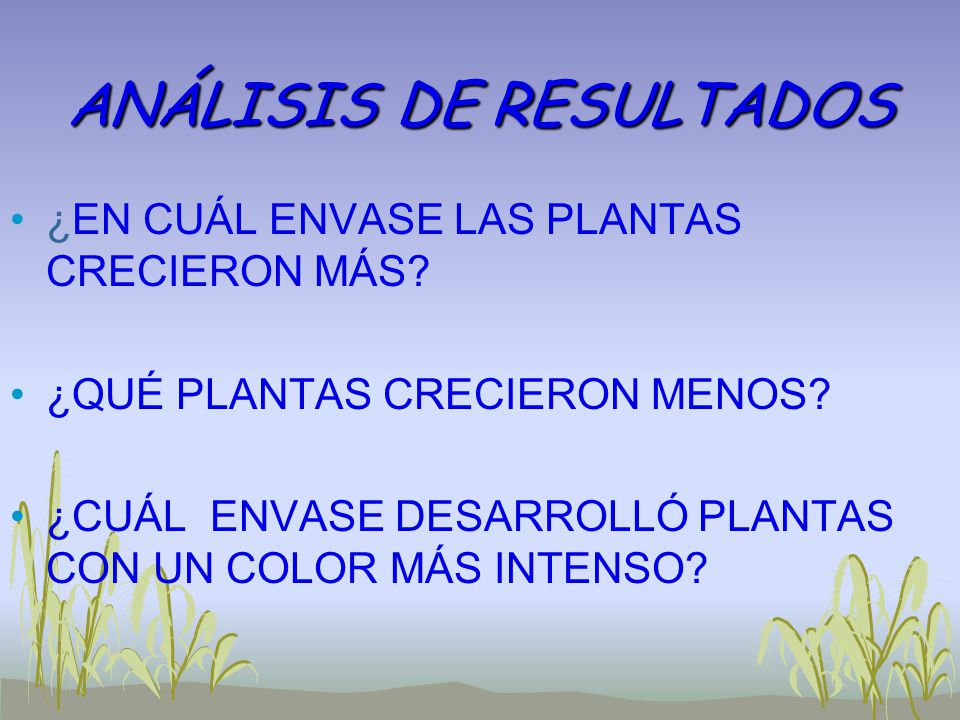 ANÁLISIS DE RESULTADOS

• ¿EN CUÁL ENVASE LAS PLANTAS CRECIERON MÁS?

• ¿QUÉ PLANTAS CRECIERON MENOS?

• ¿CUÁL ENVASE DESARROLLÓ PLANTAS CON UN COLOR MÁS INTENSO?